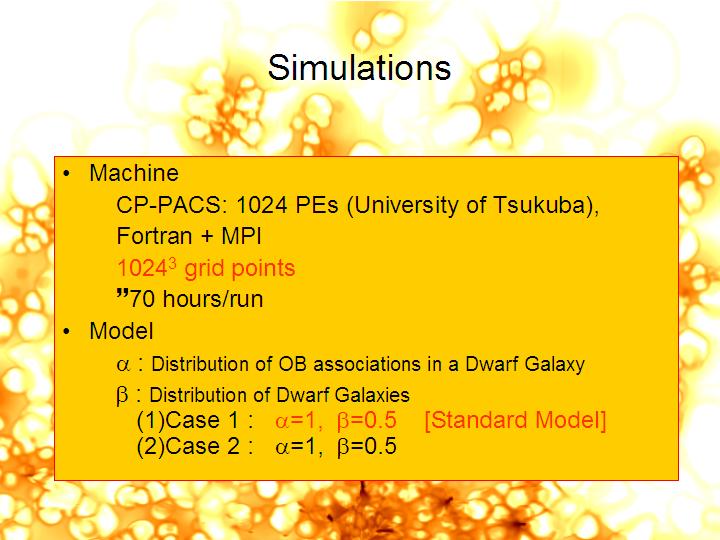 Simulations

• Machine

CP-PACS: 1024 PEs (University of Tsukuba), Fortran + MPI

$1024^3$ grid points

”70 hours/run

• Model

$\alpha$ : Distribution of OB associations in a Dwarf Galaxy

$\beta$ : Distribution of Dwarf Galaxies

(1)Case 1 : $\alpha$=1, $\beta$=0.5 [Standard Model]

(2)Case 2 : $\alpha$=1, $\beta$=0.5